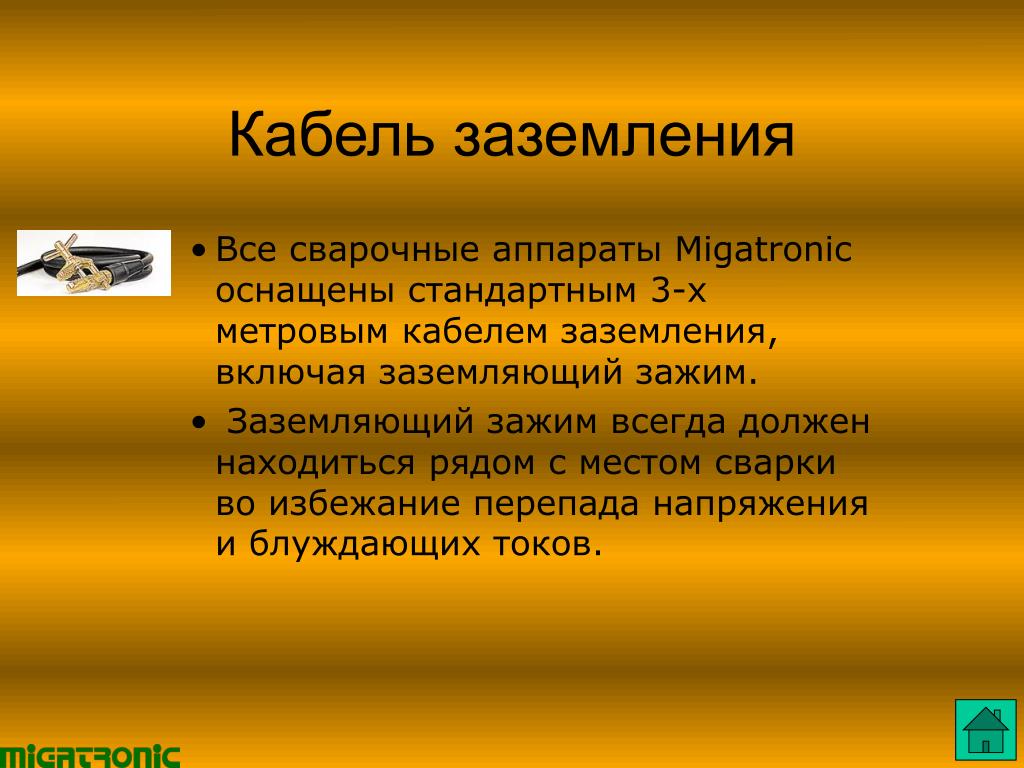 Кабель заземления

• Все сварочные аппараты Migatronic оснащены стандартным 3-х метровым кабелем заземления, включая заземляющий зажим.

• Заземляющий зажим всегда должен находиться рядом с местом сварки во избежание перепада напряжения и блуждающих токов.

MIGATRONIC